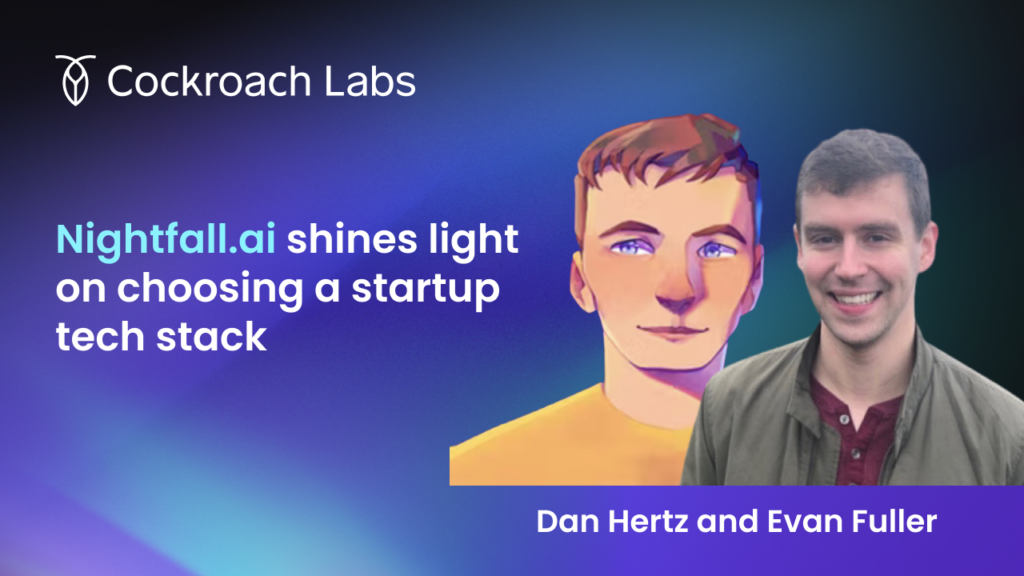 Cockroach Labs

Nightfall.ai shines light on choosing a startup tech stack

Dan Hertz and Evan Fuller